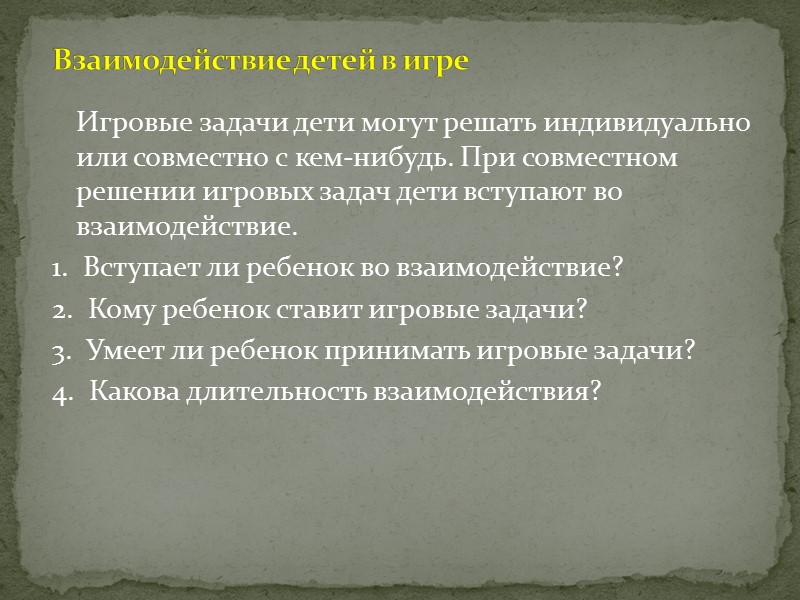 Взаимодействие детей в игре

Игровые задачи дети могут решать индивидуально или совместно с кем-нибудь. При совместном решении игровых задач дети вступают во взаимодействие.

1. Вступает ли ребенок во взаимодействие?
2. Кому ребенок ставит игровые задачи?
3. Умеет ли ребенок принимать игровые задачи?
4. Какова длительность взаимодействия?